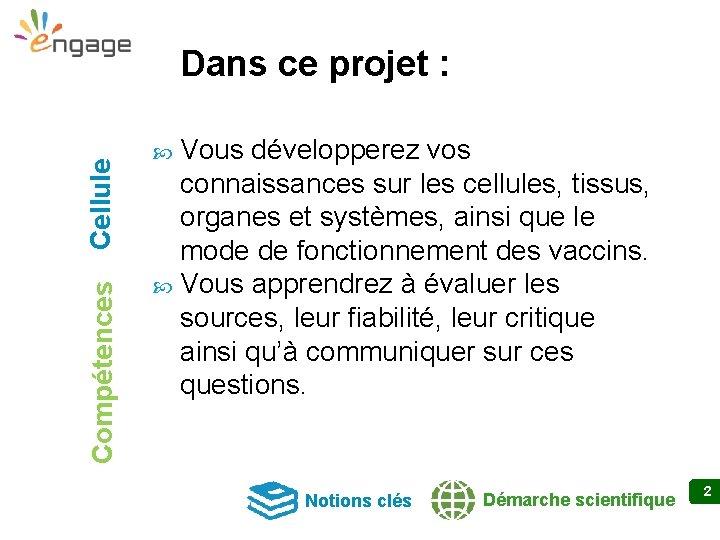 engage

Dans ce projet :

Cellule

Compétences

Vous développerez vos connaissances sur les cellules, tissus, organes et systèmes, ainsi que le mode de fonctionnement des vaccins.

Vous apprendrez à évaluer les sources, leur fiabilité, leur critique ainsi qu'à communiquer sur ces questions.

Notions clés

Démarche scientifique

2